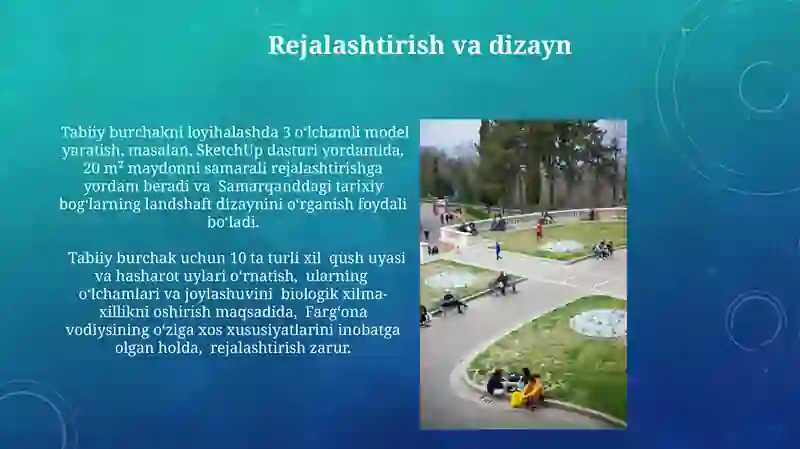 Rejalashtirish va dizayn

Tabiiy burchakni loyihalashda 3 o'lchamli model yaratish, masalan, SketchUp dasturi yordamida, 20 m² maydonni samarali rejalashtirishga yordam beradi va Samarqanddagi tarixiy bog'larning landshaft dizaynini o'rganish foydali bo'ladi.

Tabiiy burchak uchun 10 ta turli xil qush uyasi va hasharot uylari o'rnatish, ularning o'lchamlari va joylashuvini biologik xilma-xillikni oshirish maqsadida, Farg'ona vodiysining o'ziga xos xususiyatlarini inobatga olgan holda, rejalashtirish zarur.